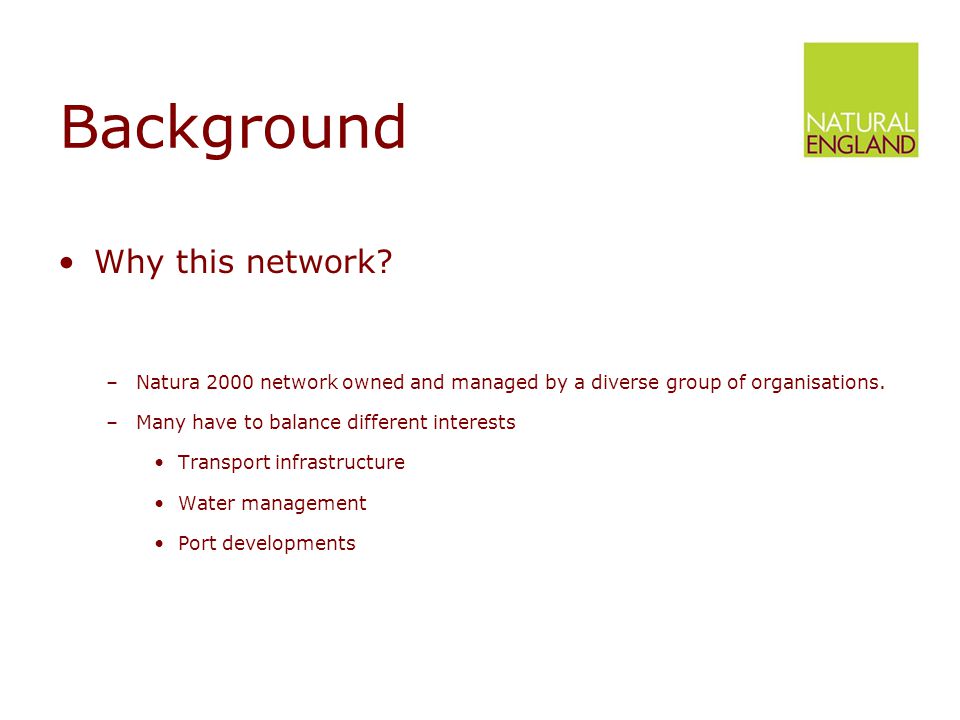 Background

NATURAL ENGLAND

• Why this network?

– Natura 2000 network owned and managed by a diverse group of organisations.

– Many have to balance different interests

• Transport infrastructure

• Water management

• Port developments